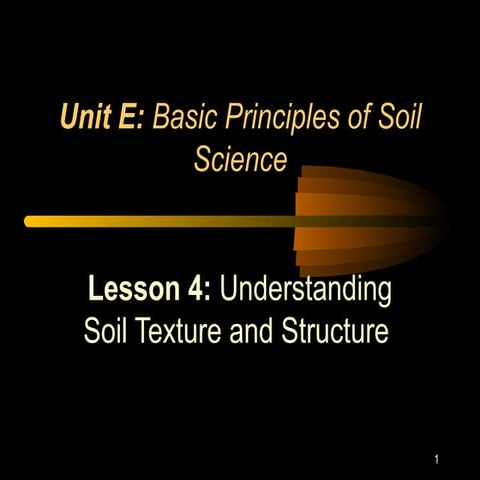 Unit E: Basic Principles of Soil Science

Lesson 4: Understanding Soil Texture and Structure

1